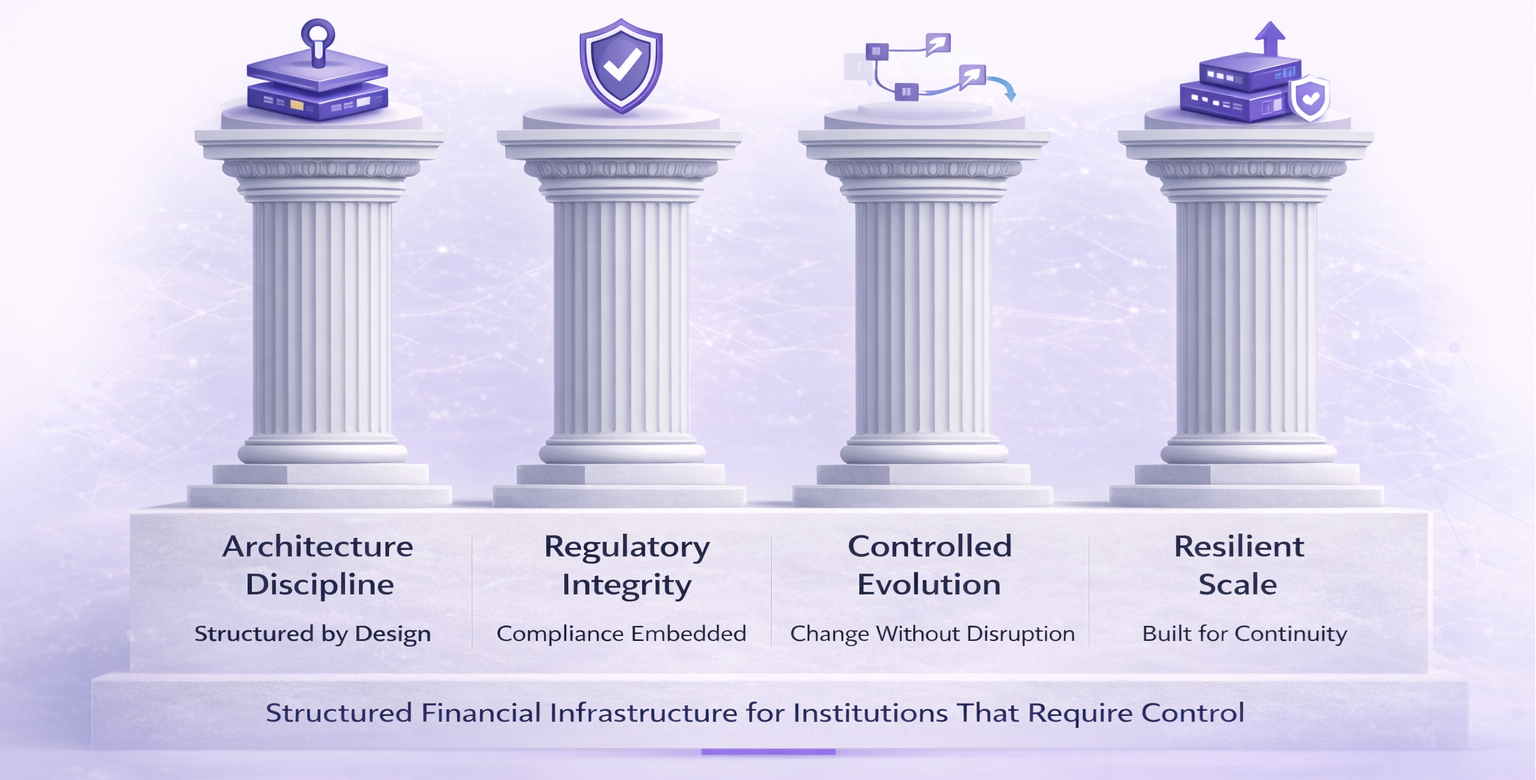 Architecture Discipline

Structured by Design

Regulatory Integrity

Compliance Embedded

Controlled Evolution

Change Without Disruption

Resilient Scale

Built for Continuity

Structured Financial Infrastructure for Institutions That Require Control